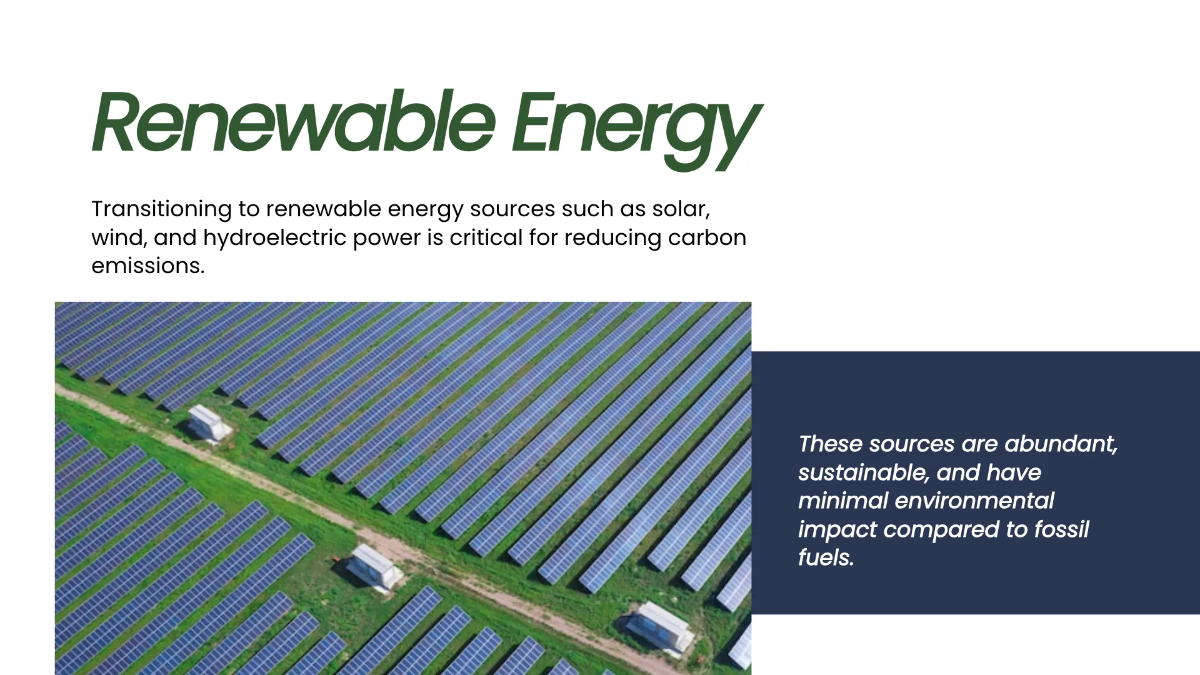 Renewable Energy

Transitioning to renewable energy sources such as solar, wind, and hydroelectric power is critical for reducing carbon emissions.

These sources are abundant, sustainable, and have minimal environmental impact compared to fossil fuels.